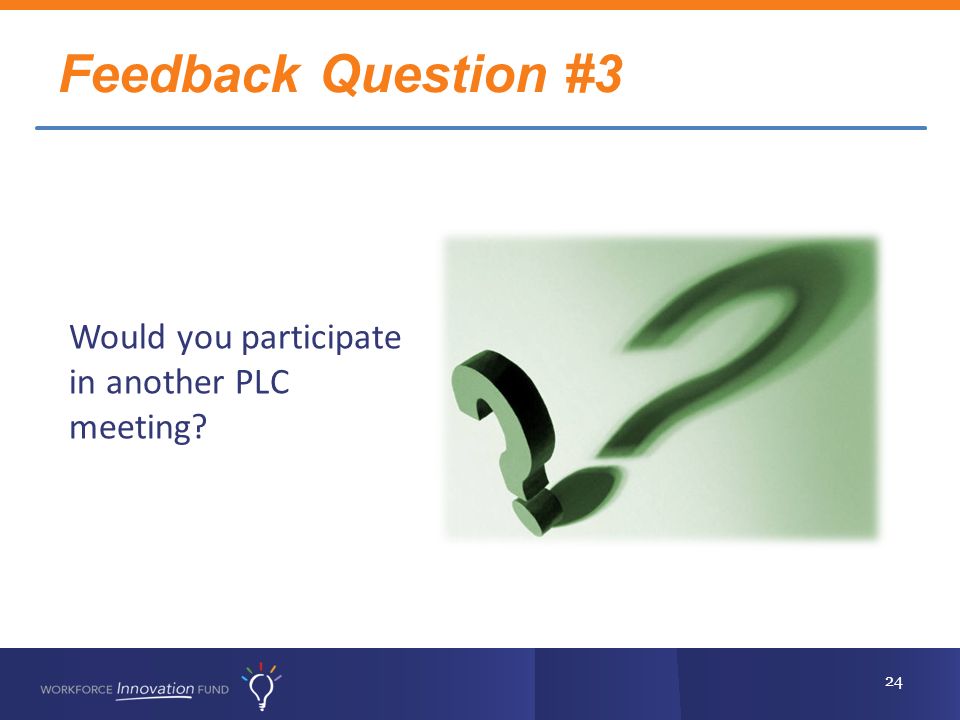 Feedback Question #3

Would you participate in another PLC meeting?

WORKFORCE Innovation FUND

24